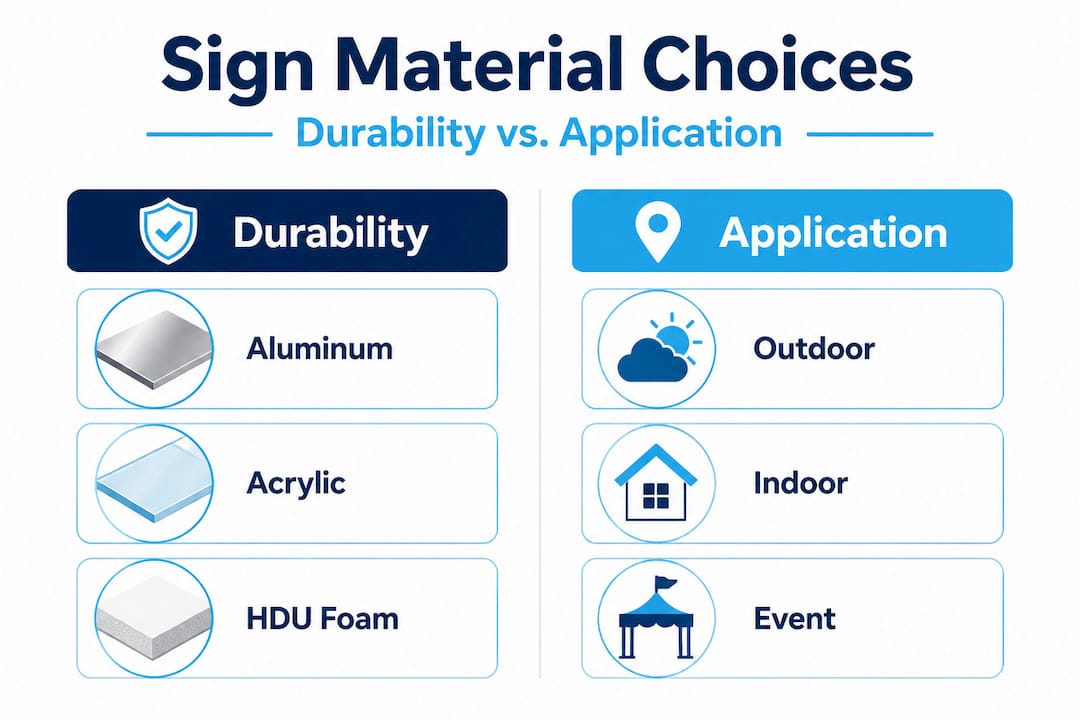 Sign Material Choices

Durability vs. Application

Durability

Aluminum

Acrylic

HDU Foam

Application

Outdoor

Indoor

Event